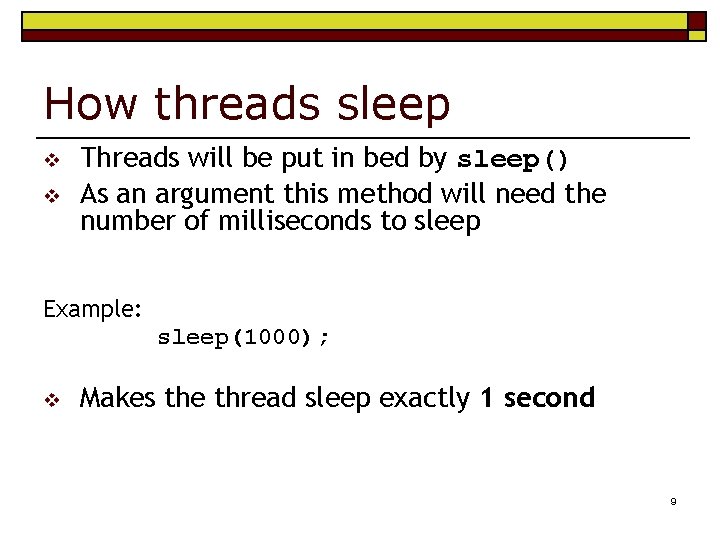 How threads sleep

❖ Threads will be put in bed by sleep()
❖ As an argument this method will need the number of milliseconds to sleep

Example:
sleep(1000);

❖ Makes the thread sleep exactly 1 second

9